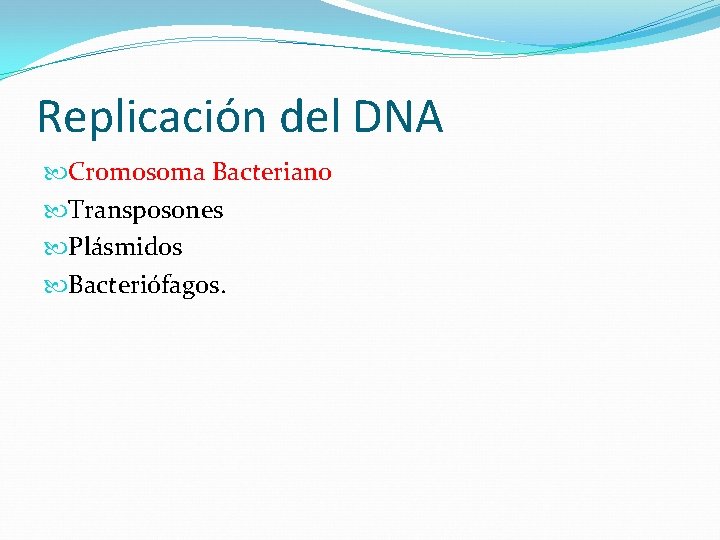 Replicación del DNA

Cromosoma Bacteriano
Transposones
Plásmidos
Bacteriófagos.